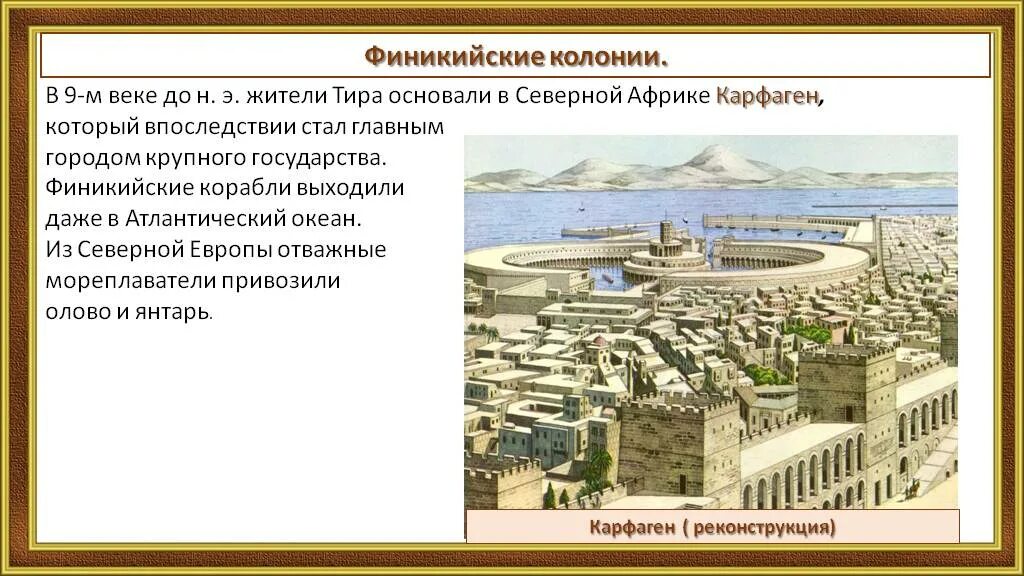 Финикийские колонии.

В 9-м веке до н. э. жители Тира основали в Северной Африке Карфаген, который впоследствии стал главным городом крупного государства. Финикийские корабли выходили даже в Атлантический океан. Из Северной Европы отважные мореплаватели привозили олово и янтарь.

Карфаген ( реконструкция)